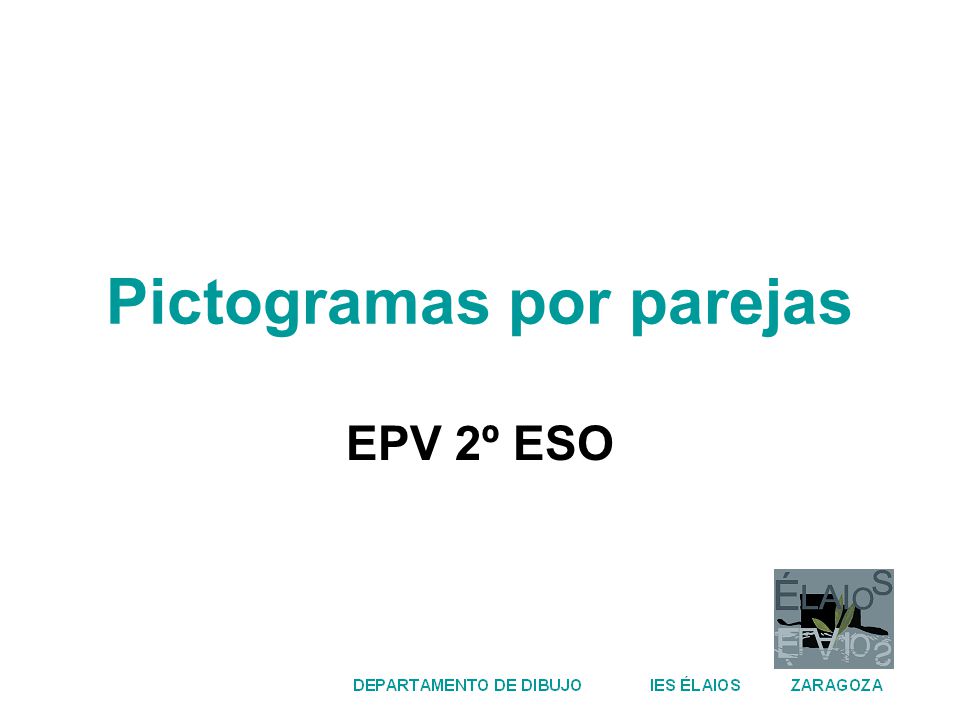 Pictogramas por parejas

EPV 2º ESO

ÉLAIOS

DEPARTAMENTO DE DIBUJO IES ÉLAIOS ZARAGOZA